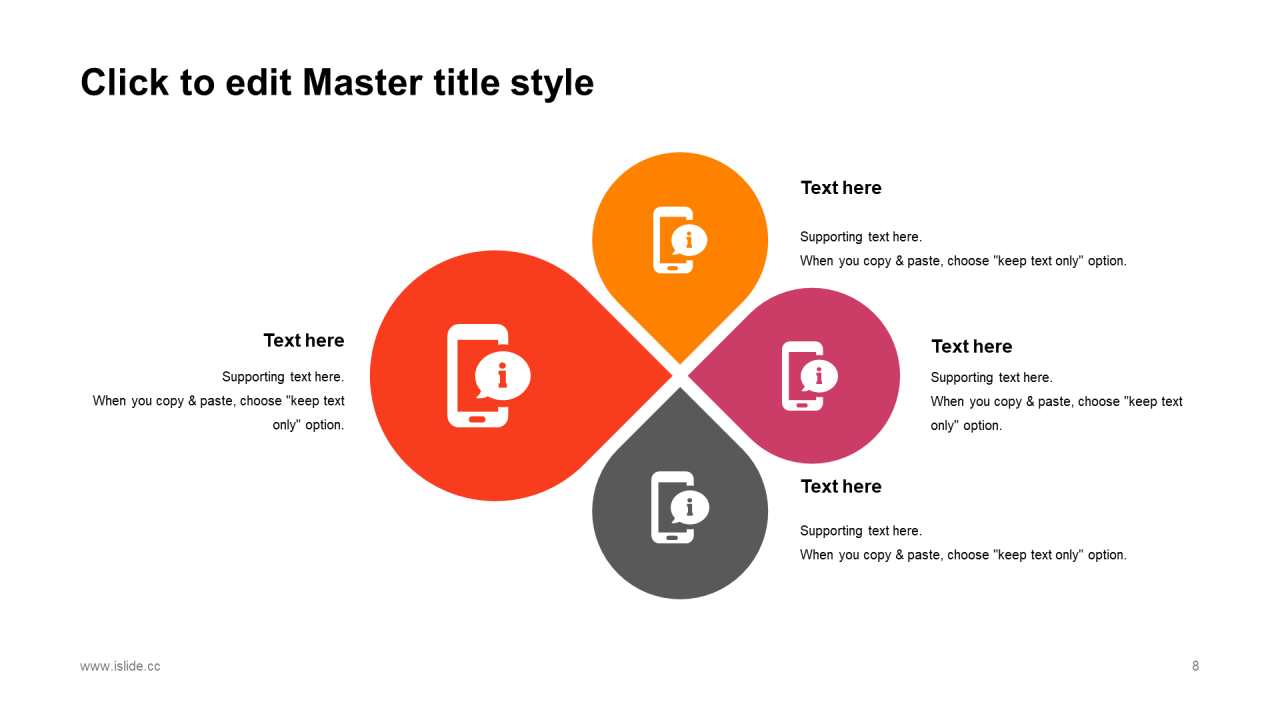 Click to edit Master title style

Text here

Supporting text here.
When you copy & paste, choose "keep text only" option.

Text here

Supporting text here.
When you copy & paste, choose "keep text only" option.

Text here

Supporting text here.
When you copy & paste, choose "keep text only" option.

Text here

Supporting text here.
When you copy & paste, choose "keep text only" option.

www.islide.cc

8